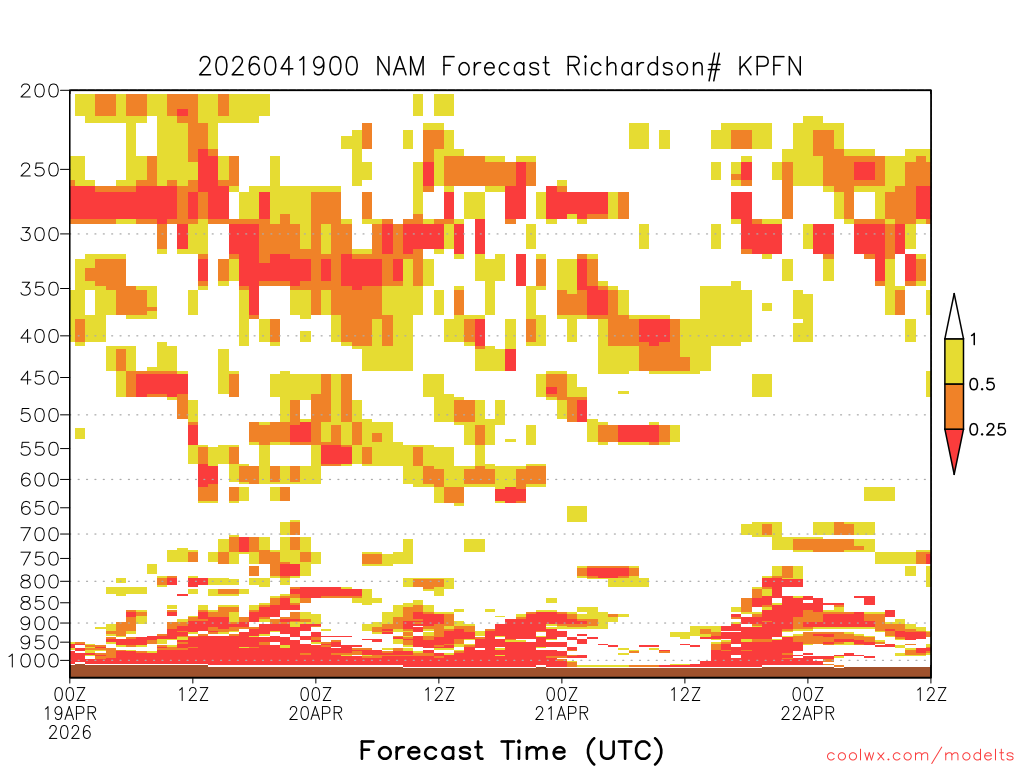 2026041900 NAM Forecast Richardson# KPFN

200
250
300
350
400
450
500
550
600
650
700
750
800
850
900
950
1000

1
0.5
0.25

00Z 19APR 2026
12Z
00Z 20APR
12Z
00Z 21APR
12Z
00Z 22APR
12Z

Forecast Time (UTC)

coolwx.com/modelts